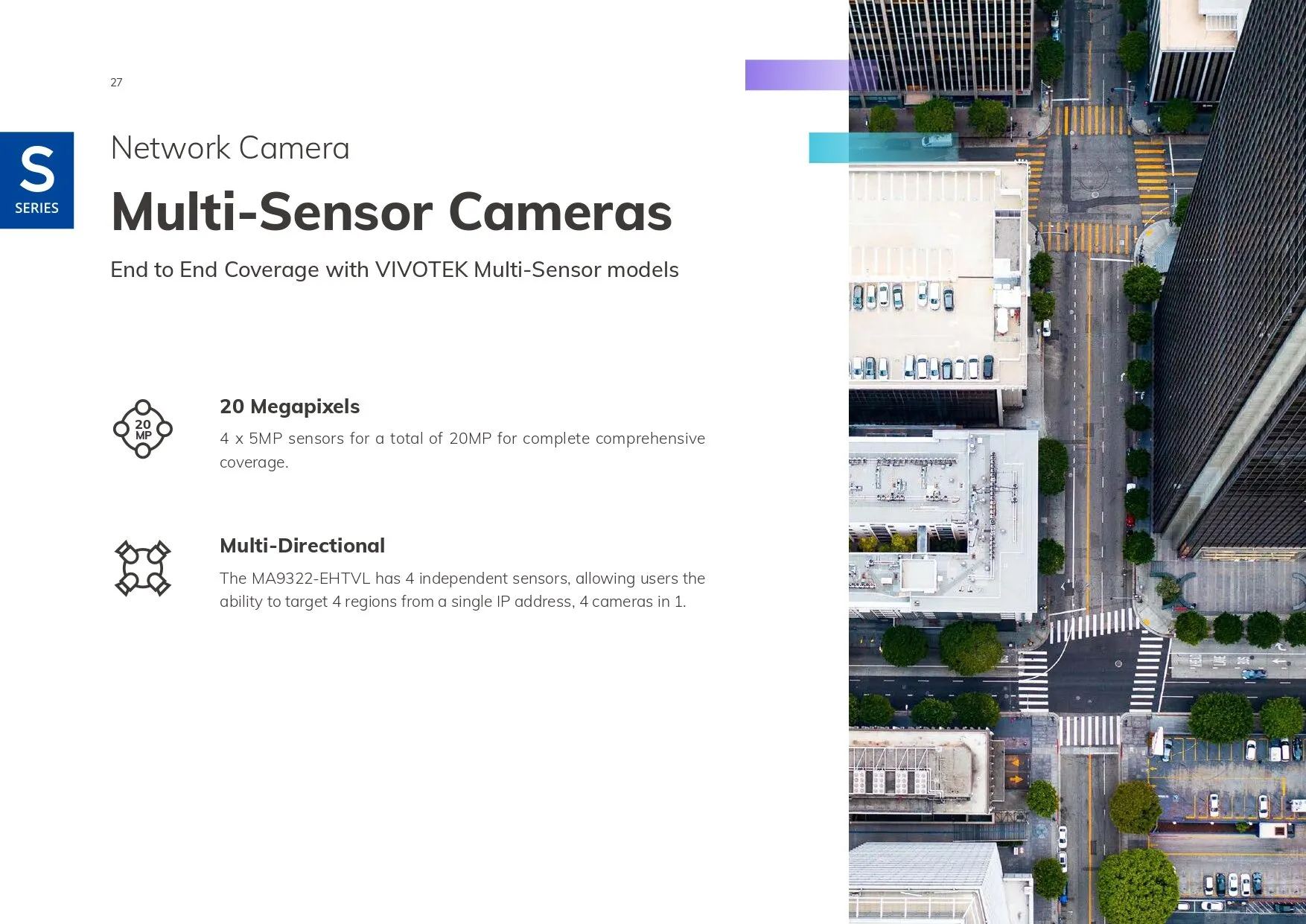 27

S
SERIES

Network Camera

Multi-Sensor Cameras

End to End Coverage with VIVOTEK Multi-Sensor models

20 MP

20 Megapixels

4 x 5MP sensors for a total of 20MP for complete comprehensive coverage.

Multi-Directional

The MA9322-EHTVL has 4 independent sensors, allowing users the ability to target 4 regions from a single IP address, 4 cameras in 1.